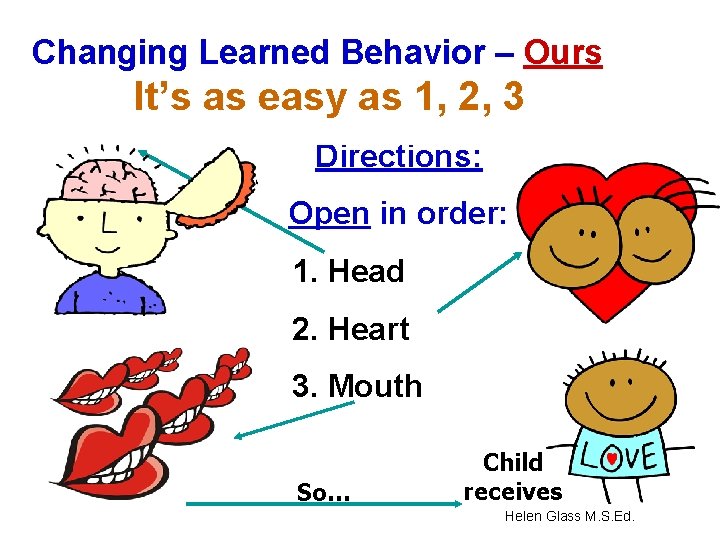 Changing Learned Behavior – Ours
It's as easy as 1, 2, 3

Directions:

Open in order:

1. Head

2. Heart

3. Mouth

So...

Child receives

LOVE

Helen Glass M.S.Ed.